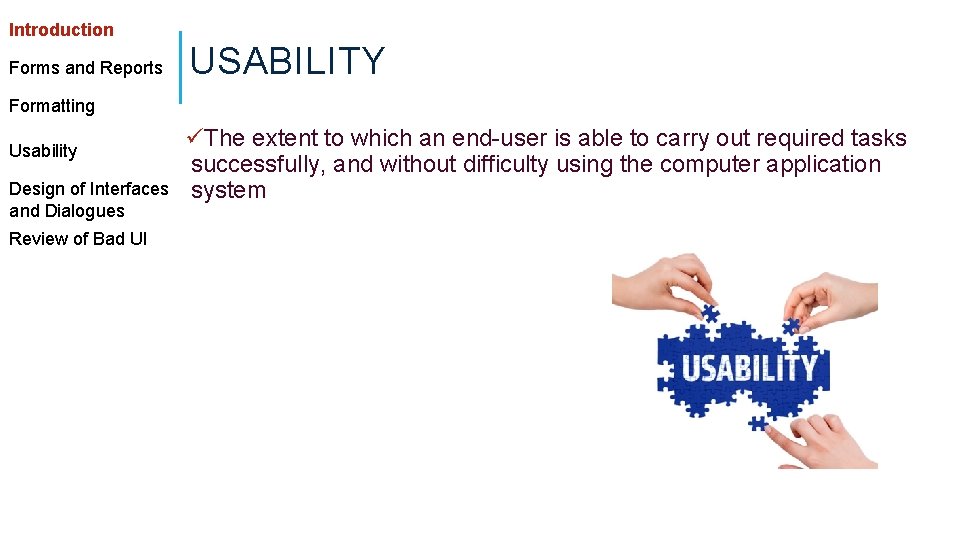 Introduction

Forms and Reports

Formatting

Usability

Design of Interfaces and Dialogues

Review of Bad UI

USABILITY

✓The extent to which an end-user is able to carry out required tasks successfully, and without difficulty using the computer application system

USABILITY